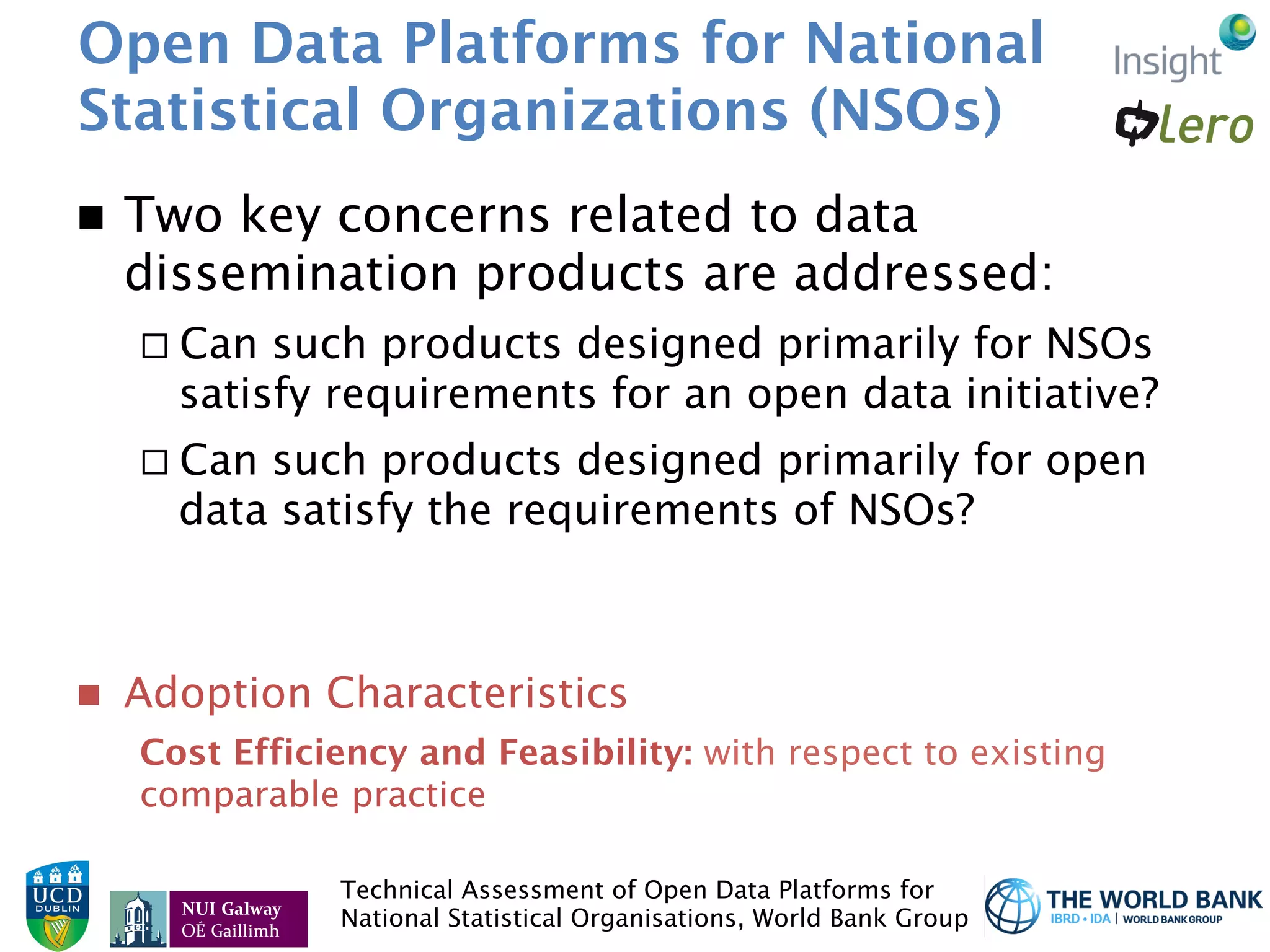 Open Data Platforms for National Statistical Organizations (NSOs)

Insight

lero

■ Two key concerns related to data dissemination products are addressed:

□ Can such products designed primarily for NSOs satisfy requirements for an open data initiative?

□ Can such products designed primarily for open data satisfy the requirements of NSOs?

■ Adoption Characteristics

Cost Efficiency and Feasibility: with respect to existing comparable practice

UCD DUBLIN

NUI Galway
OÉ Gaillimh

Technical Assessment of Open Data Platforms for National Statistical Organisations, World Bank Group

THE WORLD BANK
IBRD • IDA | WORLD BANK GROUP